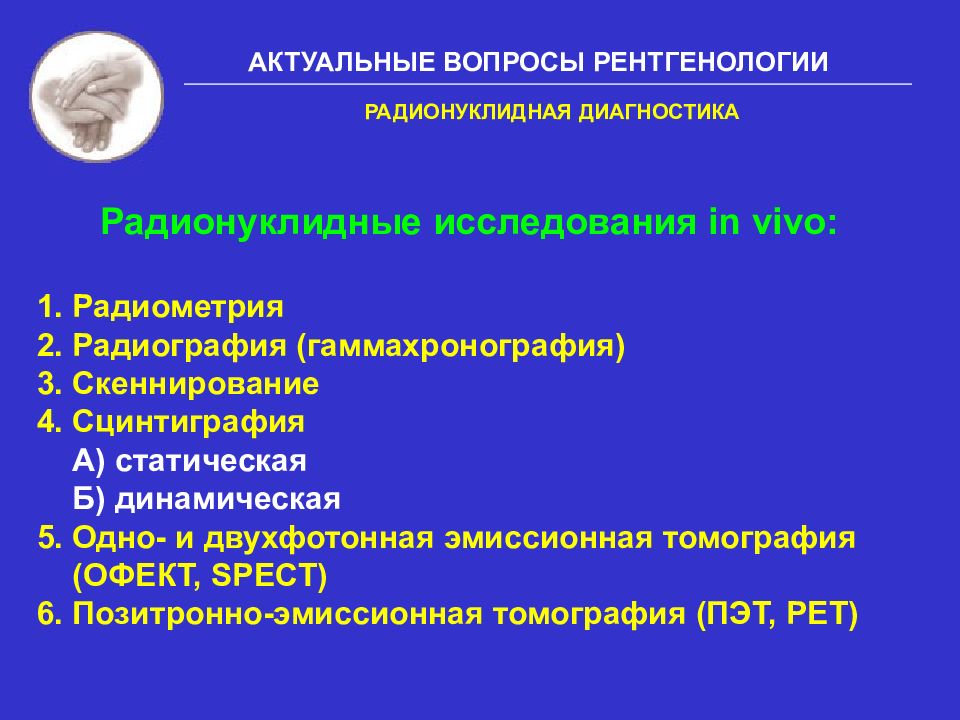 АКТУАЛЬНЫЕ ВОПРОСЫ РЕНТГЕНОЛОГИИ

РАДИОНУКЛИДНАЯ ДИАГНОСТИКА

Радионуклидные исследования in vivo:

1. Радиометрия
2. Радиография (гаммахронография)
3. Скеннирование
4. Сцинтиграфия
А) статическая
Б) динамическая
5. Одно- и двухфотонная эмиссионная томография (ОФЕКТ, SPECT)
6. Позитронно-эмиссионная томография (ПЭТ, PET)